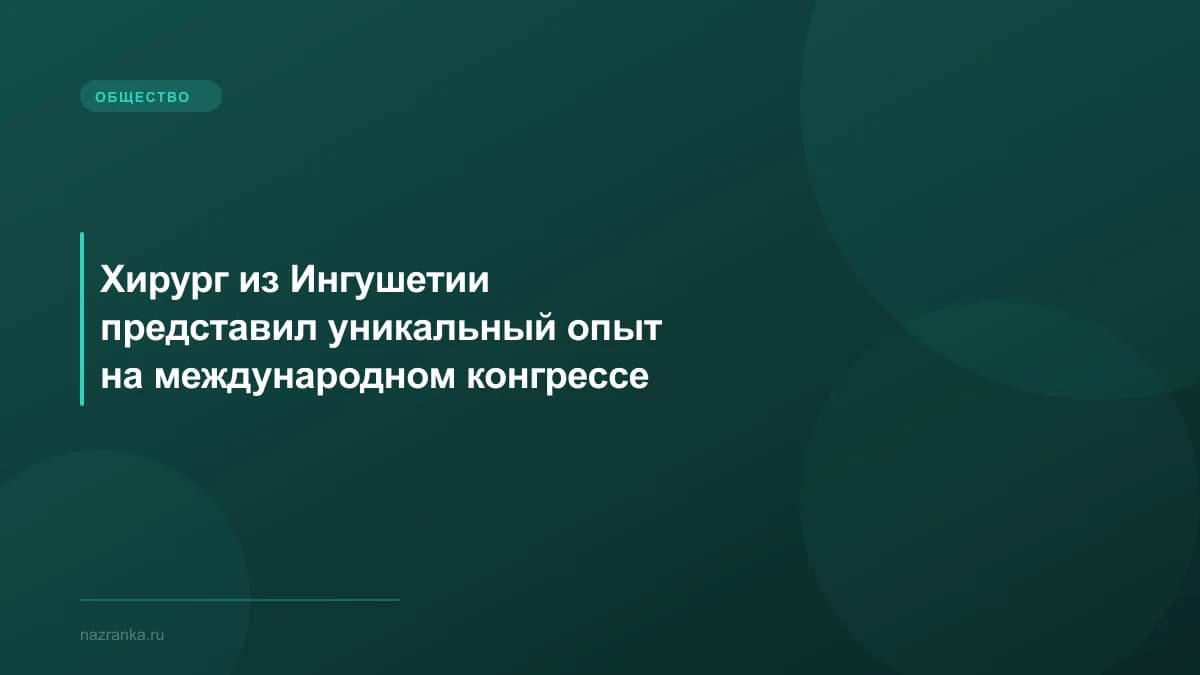 ОБЩЕСТВО

Хирург из Ингушетии представил уникальный опыт на международном конгрессе

nazranka.ru